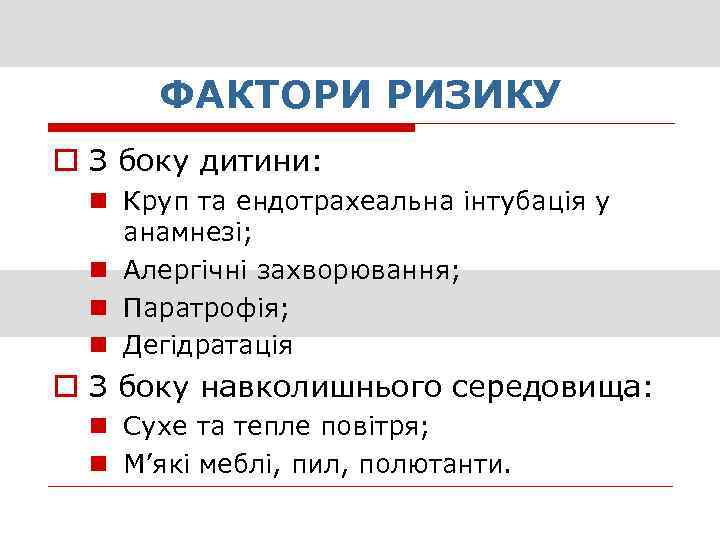 ФАКТОРИ РИЗИКУ

З боку дитини:

Круп та ендотрахеальна інтубація у анамнезі;

Алергічні захворювання;

Паратрофія;

Дегідратація

З боку навколишнього середовища:

Сухе та тепле повітря;

М’які меблі, пил, полютанти.